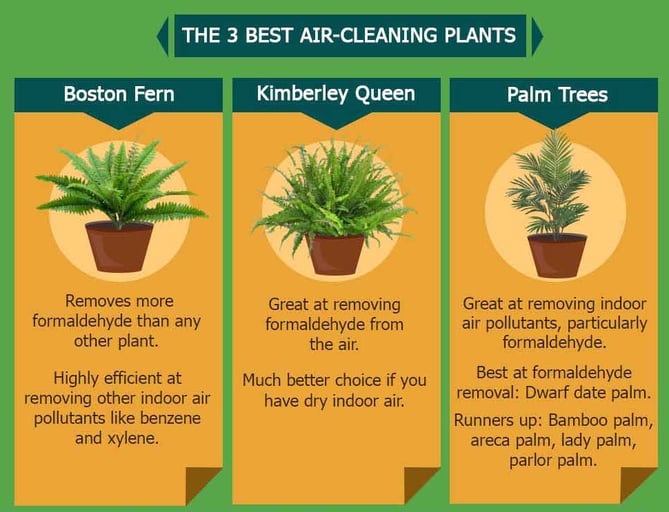 THE 3 BEST AIR-CLEANING PLANTS

Boston Fern

Removes more formaldehyde than any other plant.

Highly efficient at removing other indoor air pollutants like benzene and xylene.

Kimberley Queen

Great at removing formaldehyde from the air.

Much better choice if you have dry indoor air.

Palm Trees

Great at removing indoor air pollutants, particularly formaldehyde.

Best at formaldehyde removal: Dwarf date palm.

Runners up: Bamboo palm, areca palm, lady palm, parlor palm.